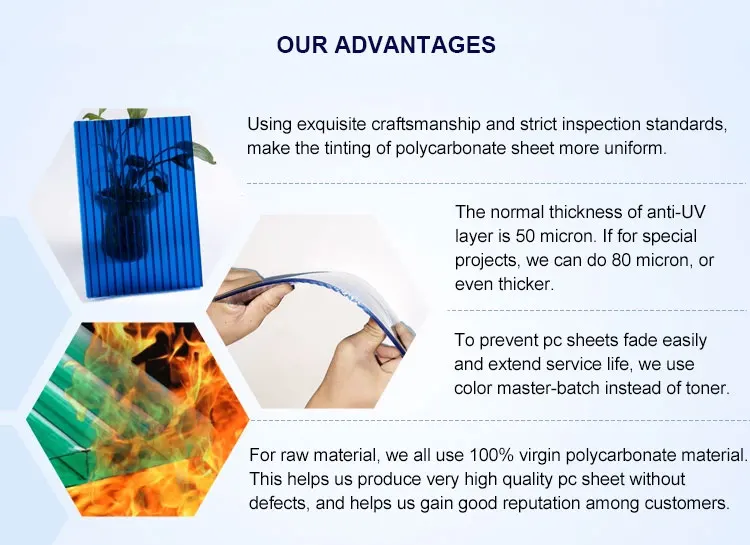 OUR ADVANTAGES

Using exquisite craftsmanship and strict inspection standards, make the tinting of polycarbonate sheet more uniform.

The normal thickness of anti-UV layer is 50 micron. If for special projects, we can do 80 micron, or even thicker.

To prevent pc sheets fade easily and extend service life, we use color master-batch instead of toner.

For raw material, we all use 100% virgin polycarbonate material. This helps us produce very high quality pc sheet without defects, and helps us gain good reputation among customers.